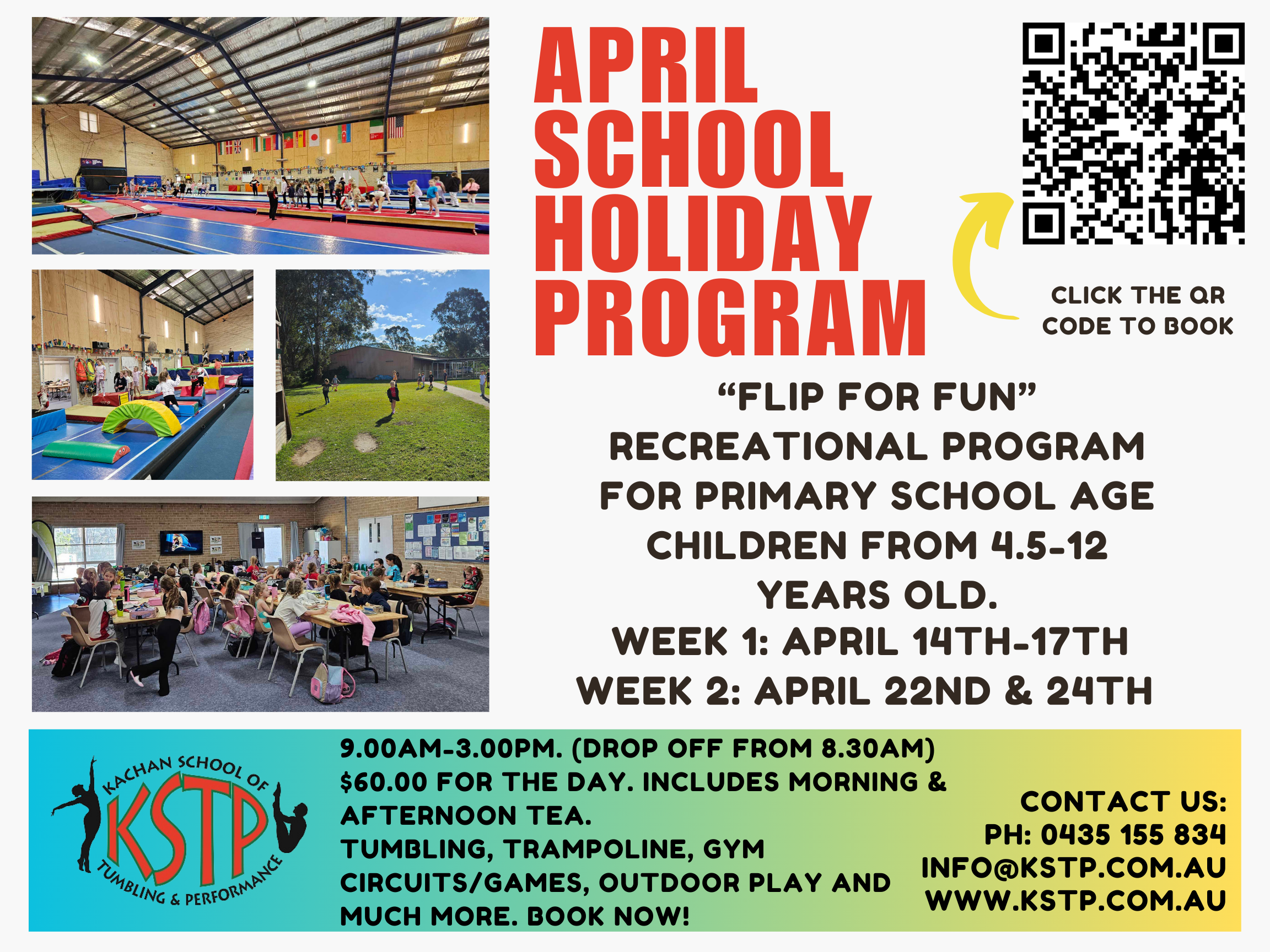 APRIL SCHOOL HOLIDAY PROGRAM

CLICK THE QR CODE TO BOOK

“FLIP FOR FUN” RECREATIONAL PROGRAM FOR PRIMARY SCHOOL AGE CHILDREN FROM 4.5-12 YEARS OLD.
WEEK 1: APRIL 14TH-17TH
WEEK 2: APRIL 22ND & 24TH

KACHAN SCHOOL OF KSTP TUMBLING & PERFORMANCE

9.00AM-3.00PM. (DROP OFF FROM 8.30AM)
$60.00 FOR THE DAY. INCLUDES MORNING & AFTERNOON TEA.
TUMBLING, TRAMPOLINE, GYM CIRCUITS/GAMES, OUTDOOR PLAY AND MUCH MORE. BOOK NOW!

CONTACT US:
PH: 0435 155 834
INFO@KSTP.COM.AU
WWW.KSTP.COM.AU